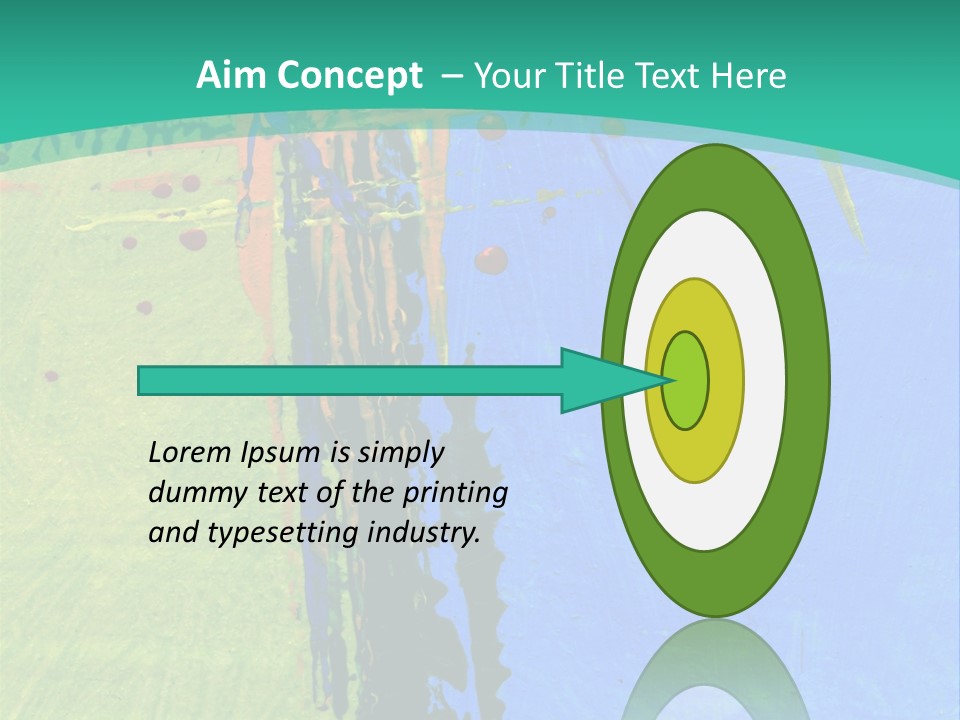 Aim Concept – Your Title Text Here

Lorem Ipsum is simply dummy text of the printing and typesetting industry.